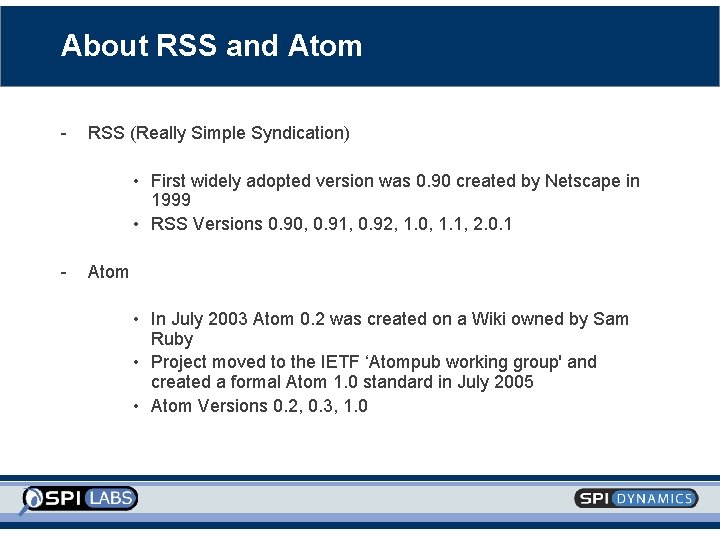 About RSS and Atom

- RSS (Really Simple Syndication)

• First widely adopted version was 0.90 created by Netscape in 1999
• RSS Versions 0.90, 0.91, 0.92, 1.0, 1.1, 2.0.1

- Atom

• In July 2003 Atom 0.2 was created on a Wiki owned by Sam Ruby
• Project moved to the IETF ‘Atompub working group' and created a formal Atom 1.0 standard in July 2005
• Atom Versions 0.2, 0.3, 1.0

SPI LABS

SPI DYNAMICS